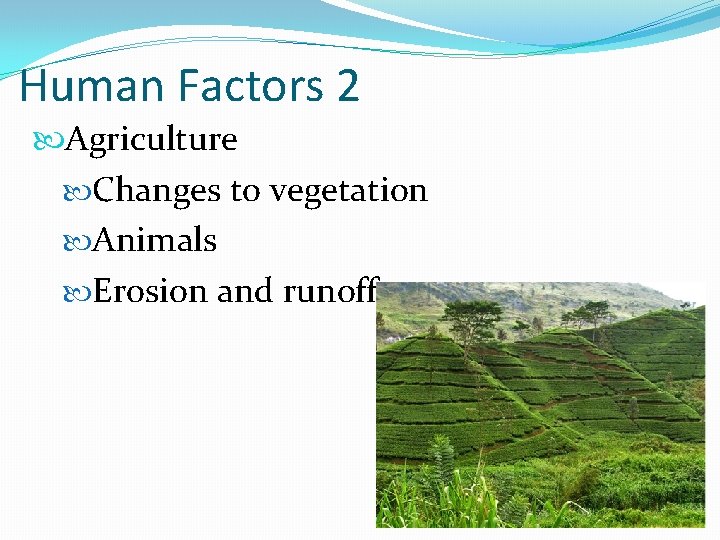 Human Factors 2

Agriculture

Changes to vegetation

Animals

Erosion and runoff